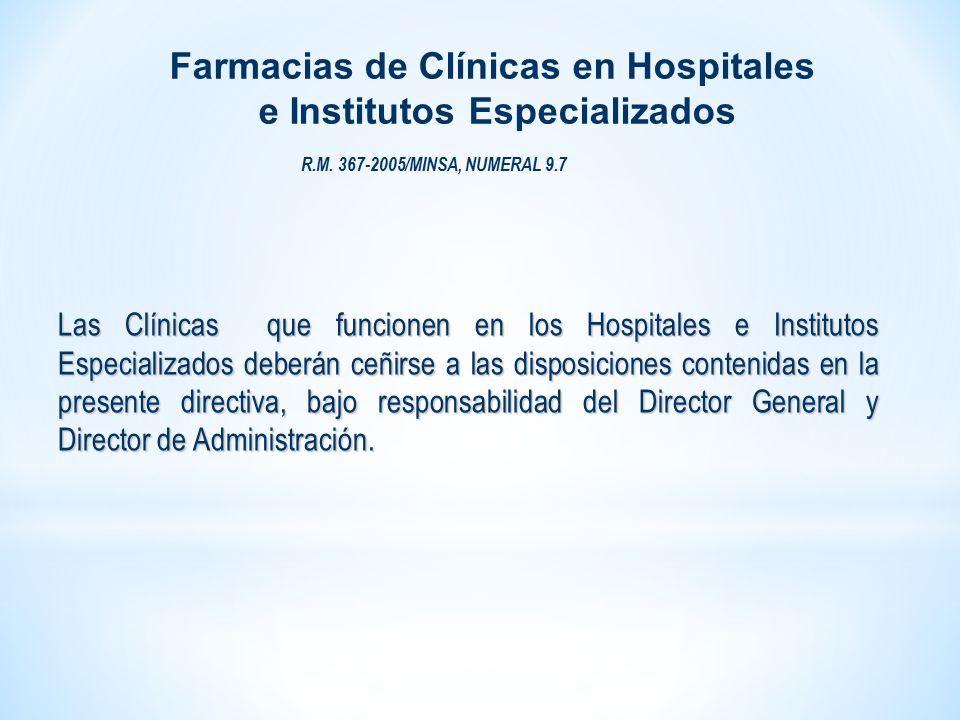 Farmacias de Clínicas en Hospitales e Institutos Especializados

R.M. 367-2005/MINSA, NUMERAL 9.7

Las Clínicas que funcionen en los Hospitales e Institutos Especializados deberán ceñirse a las disposiciones contenidas en la presente directiva, bajo responsabilidad del Director General y Director de Administración.